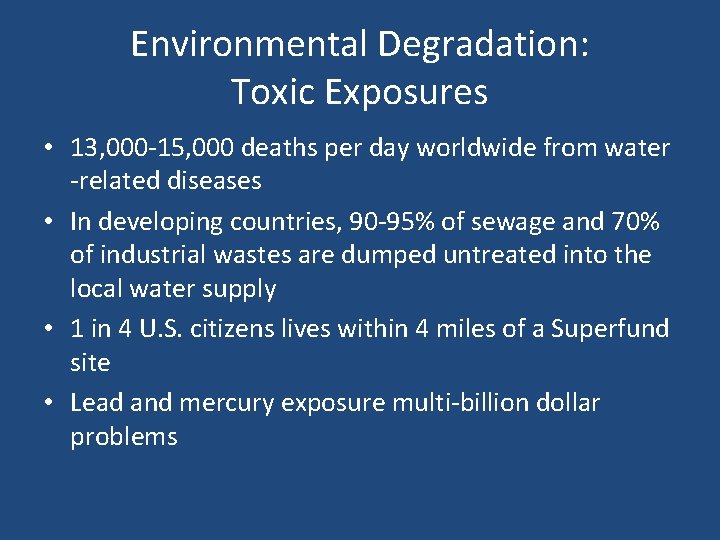 Environmental Degradation:
Toxic Exposures

• 13,000-15,000 deaths per day worldwide from water -related diseases
• In developing countries, 90-95% of sewage and 70% of industrial wastes are dumped untreated into the local water supply
• 1 in 4 U.S. citizens lives within 4 miles of a Superfund site
• Lead and mercury exposure multi-billion dollar problems